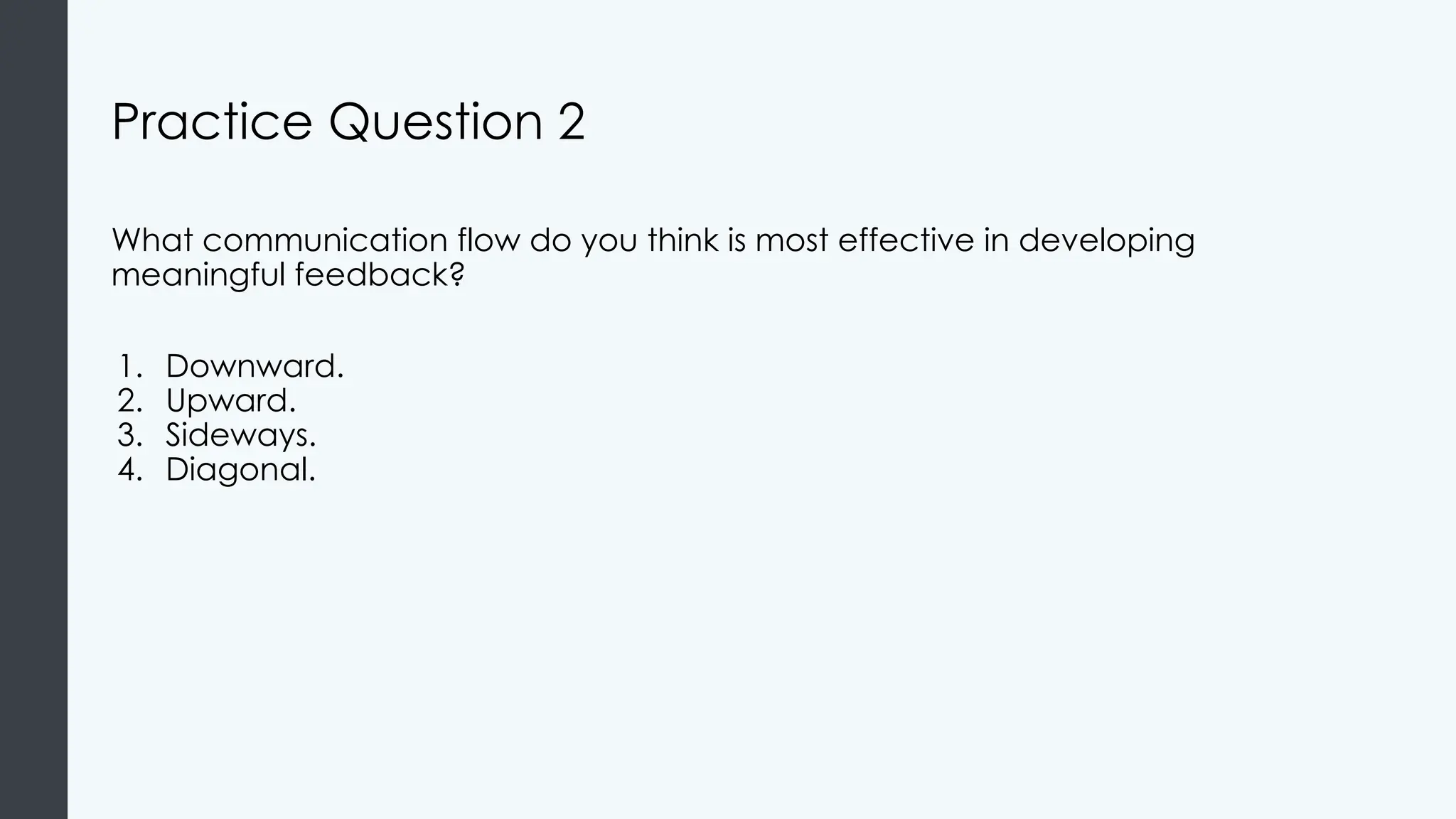 Practice Question 2

What communication flow do you think is most effective in developing meaningful feedback?

1. Downward.
2. Upward.
3. Sideways.
4. Diagonal.